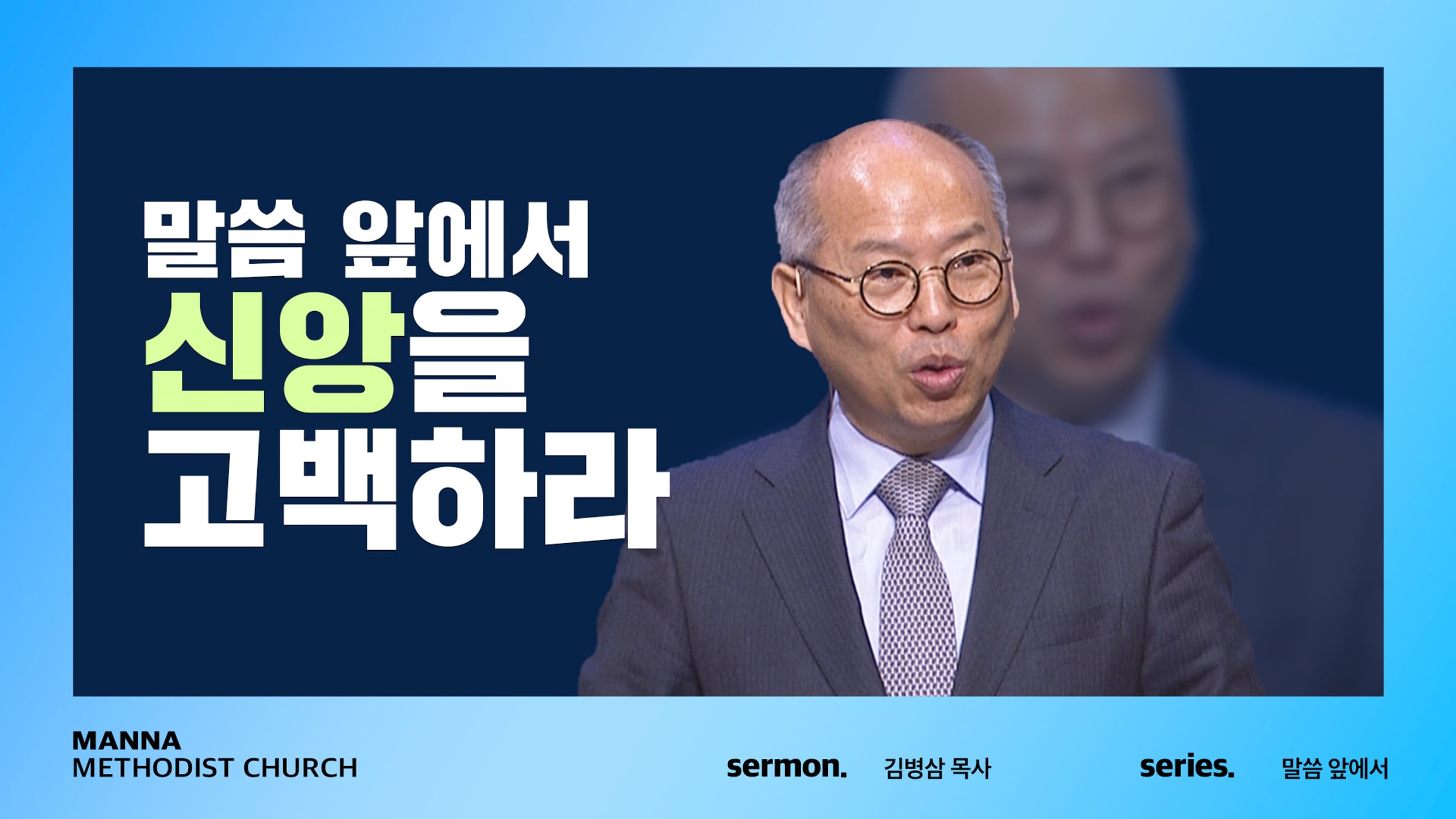 말씀 앞에서
신앙을
고백하라

MANNA
METHODIST CHURCH

sermon. 김병삼 목사

series. 말씀 앞에서